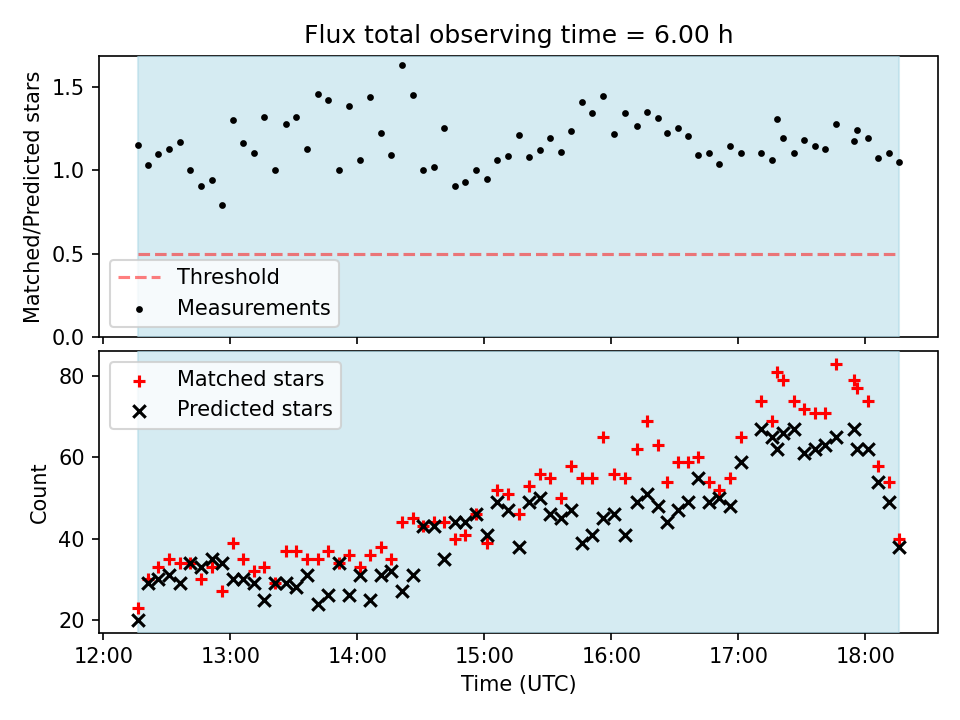 Flux total observing time = 6.00 h

Matched/Predicted stars

1.5
1.0
0.5
0.0

Threshold
Measurements

Matched stars
Predicted stars

Count

80
60
40
20

12:00 13:00 14:00 15:00 16:00 17:00 18:00

Time (UTC)